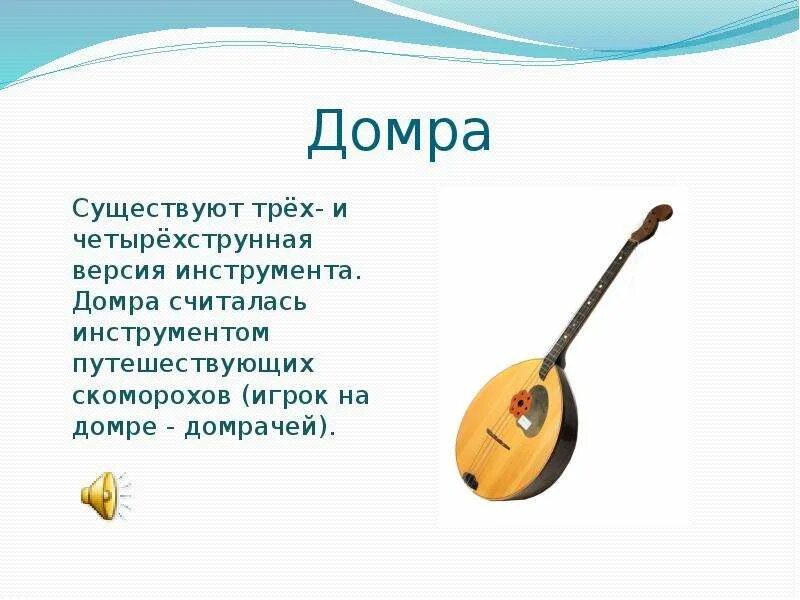 Домра

Существуют трёх- и четырёхструнная версия инструмента. Домра считалась инструментом путешествующих скоморохов (игрок на домре - домрачей).